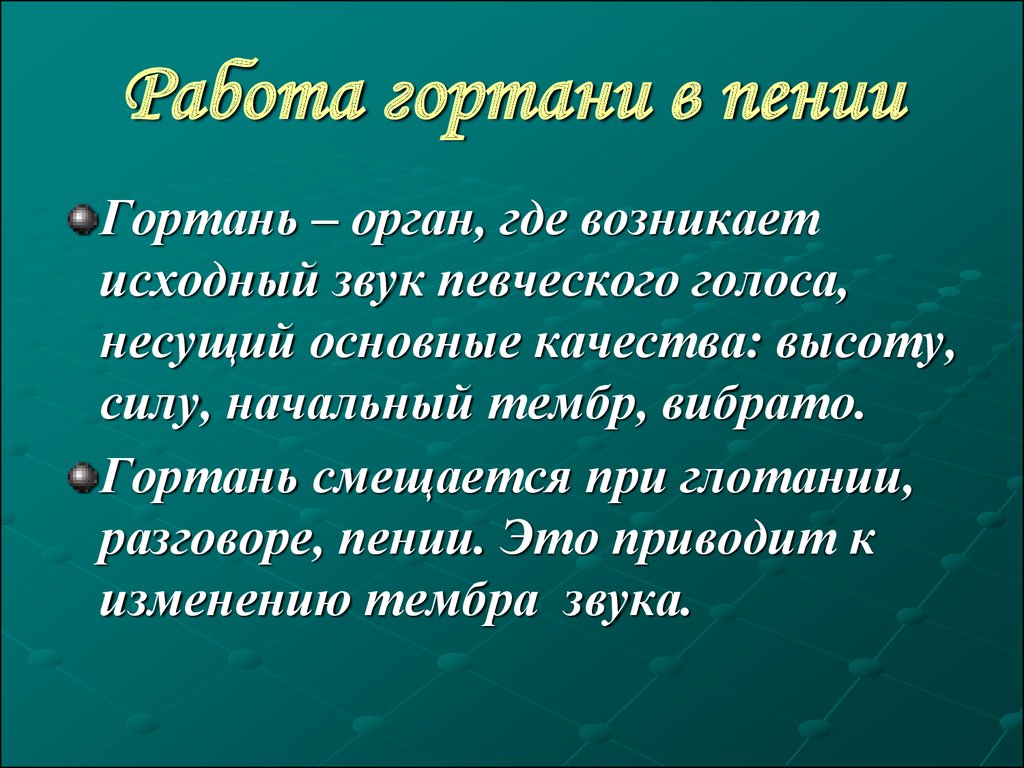 Работа гортани в пении

Гортань – орган, где возникает исходный звук певческого голоса, несущий основные качества: высоту, силу, начальный тембр, вибрато.

Гортань смещается при глотании, разговоре, пении. Это приводит к изменению тембра звука.